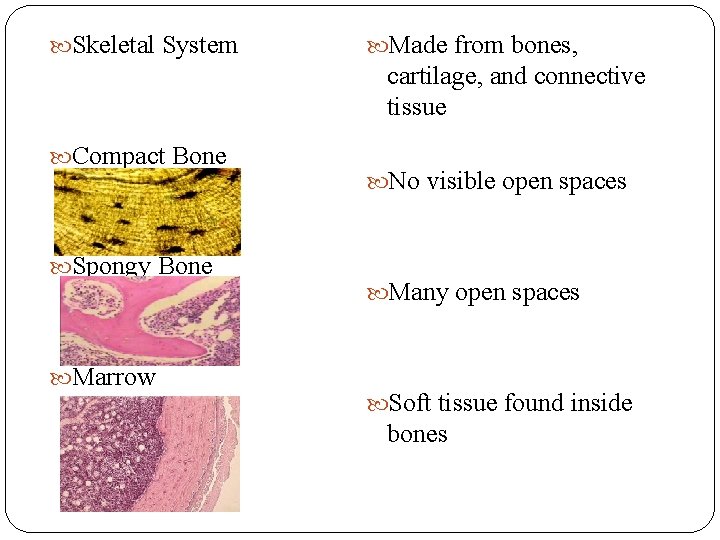 Skeletal System

Compact Bone

Spongy Bone

Marrow

Made from bones, cartilage, and connective tissue

No visible open spaces

Many open spaces

Soft tissue found inside bones